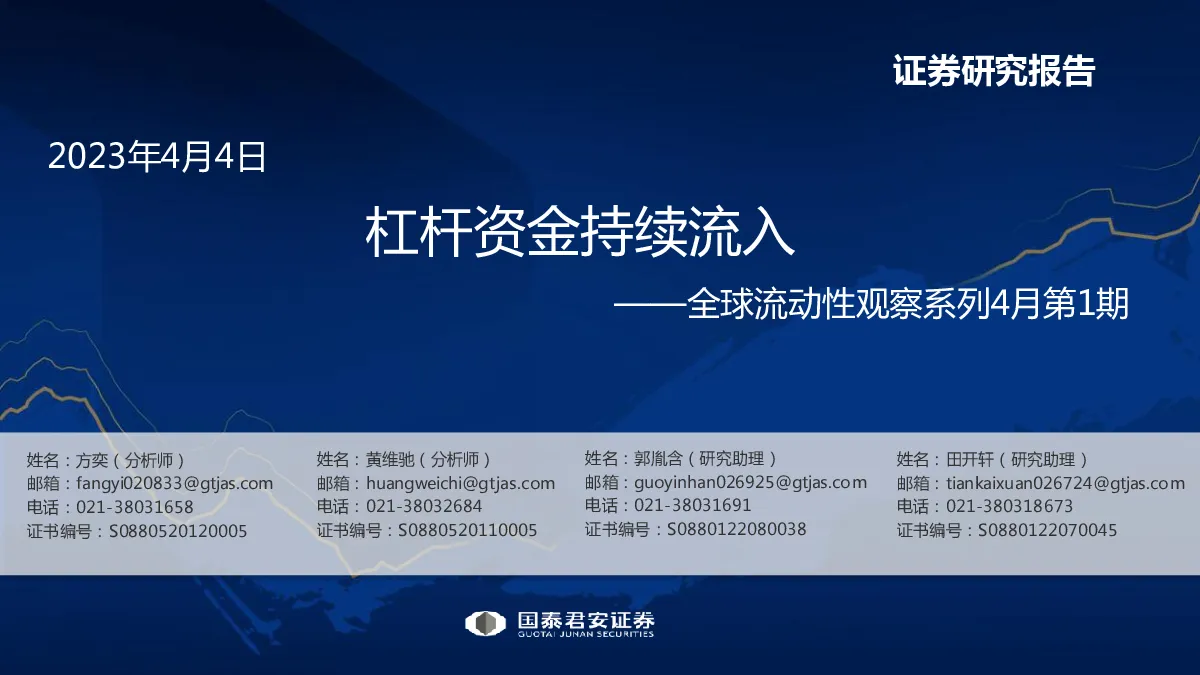 证券研究报告

2023年4月4日

杠杆资金持续流入

——全球流动性观察系列4月第1期

姓名：方奕（分析师）
邮箱：fangyi020833@gtjas.com
电话：021-38031658
证书编号：S0880520120005

姓名：黄维驰（分析师）
邮箱：huangweichi@gtjas.com
电话：021-38032684
证书编号：S0880520110005

姓名：郭胤含（研究助理）
邮箱：guoyinhan026925@gtjas.com
电话：021-38031691
证书编号：S0880122080038

姓名：田开轩（研究助理）
邮箱：tiankaixuan026724@gtjas.com
电话：021-380318673
证书编号：S0880122070045

国泰君安证券
GUOTAI JUNAN SECURITIES